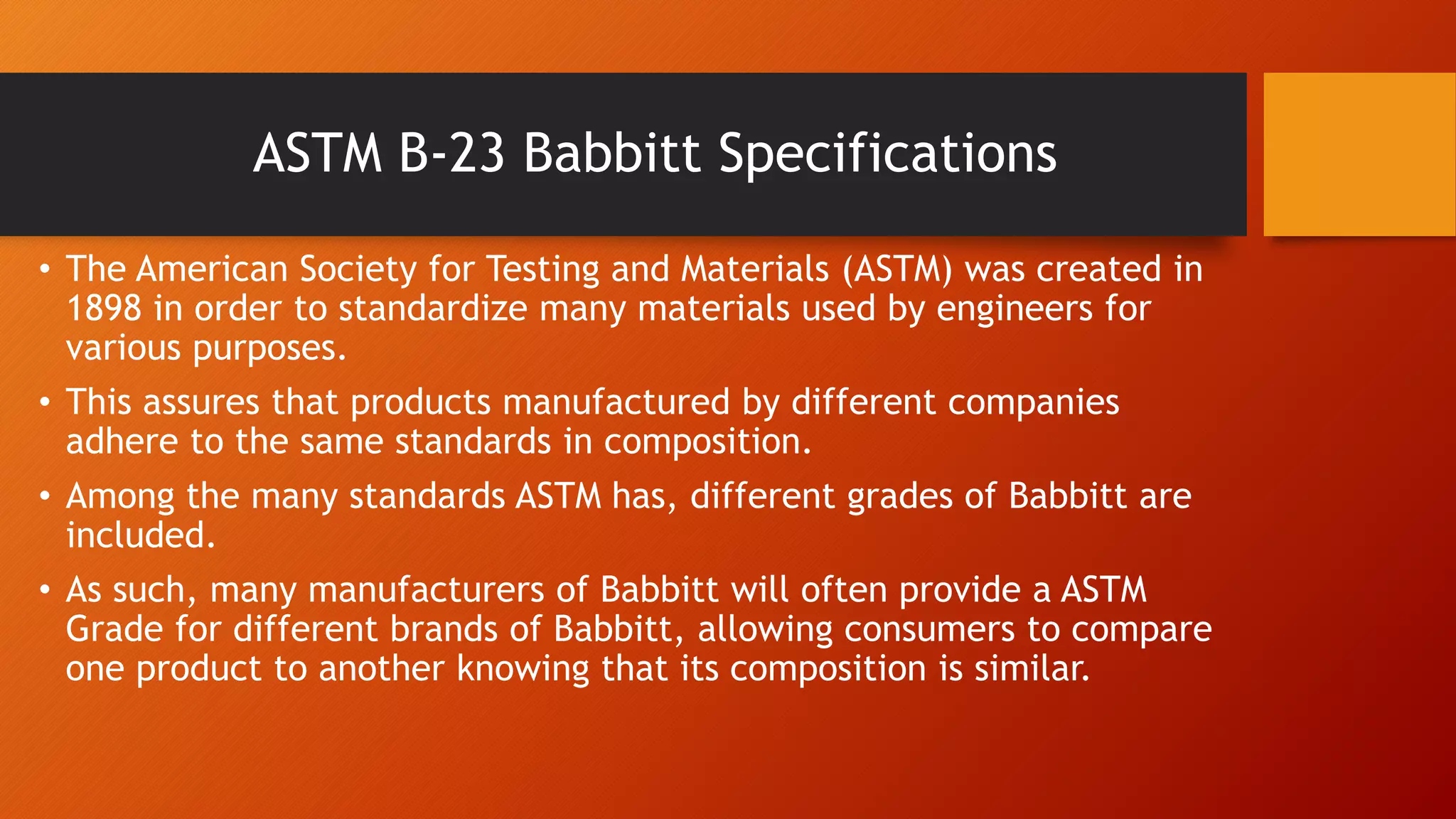 ASTM B-23 Babbitt Specifications

• The American Society for Testing and Materials (ASTM) was created in 1898 in order to standardize many materials used by engineers for various purposes.

• This assures that products manufactured by different companies adhere to the same standards in composition.

• Among the many standards ASTM has, different grades of Babbitt are included.

• As such, many manufacturers of Babbitt will often provide a ASTM Grade for different brands of Babbitt, allowing consumers to compare one product to another knowing that its composition is similar.